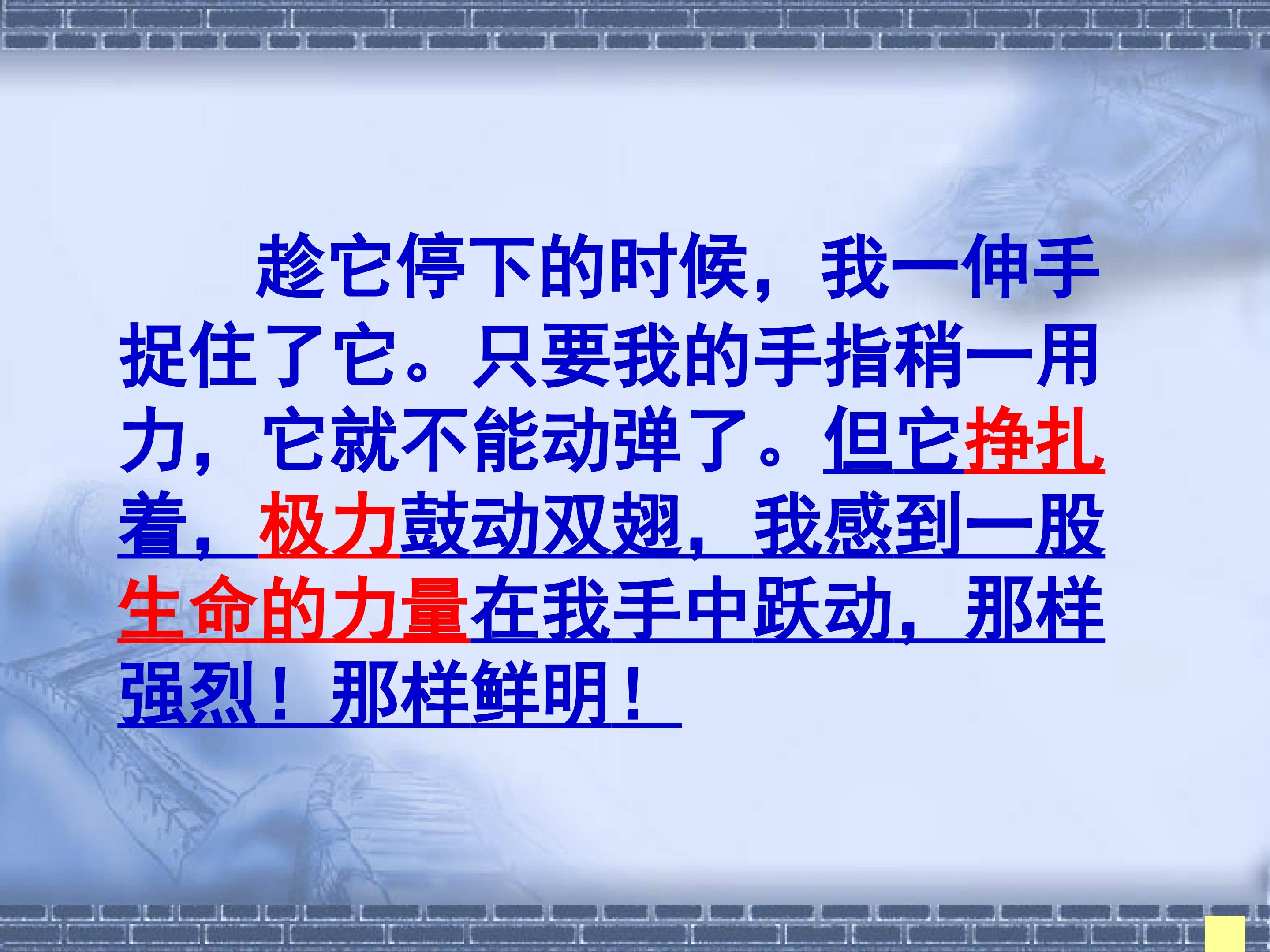 趁它停下的时候，我一伸手捉住了它。只要我的手指稍一用力，它就不能动弹了。但它挣扎着，极力鼓动双翅，我感到一股生命的力量在我手中跃动，那样强烈！那样鲜明！